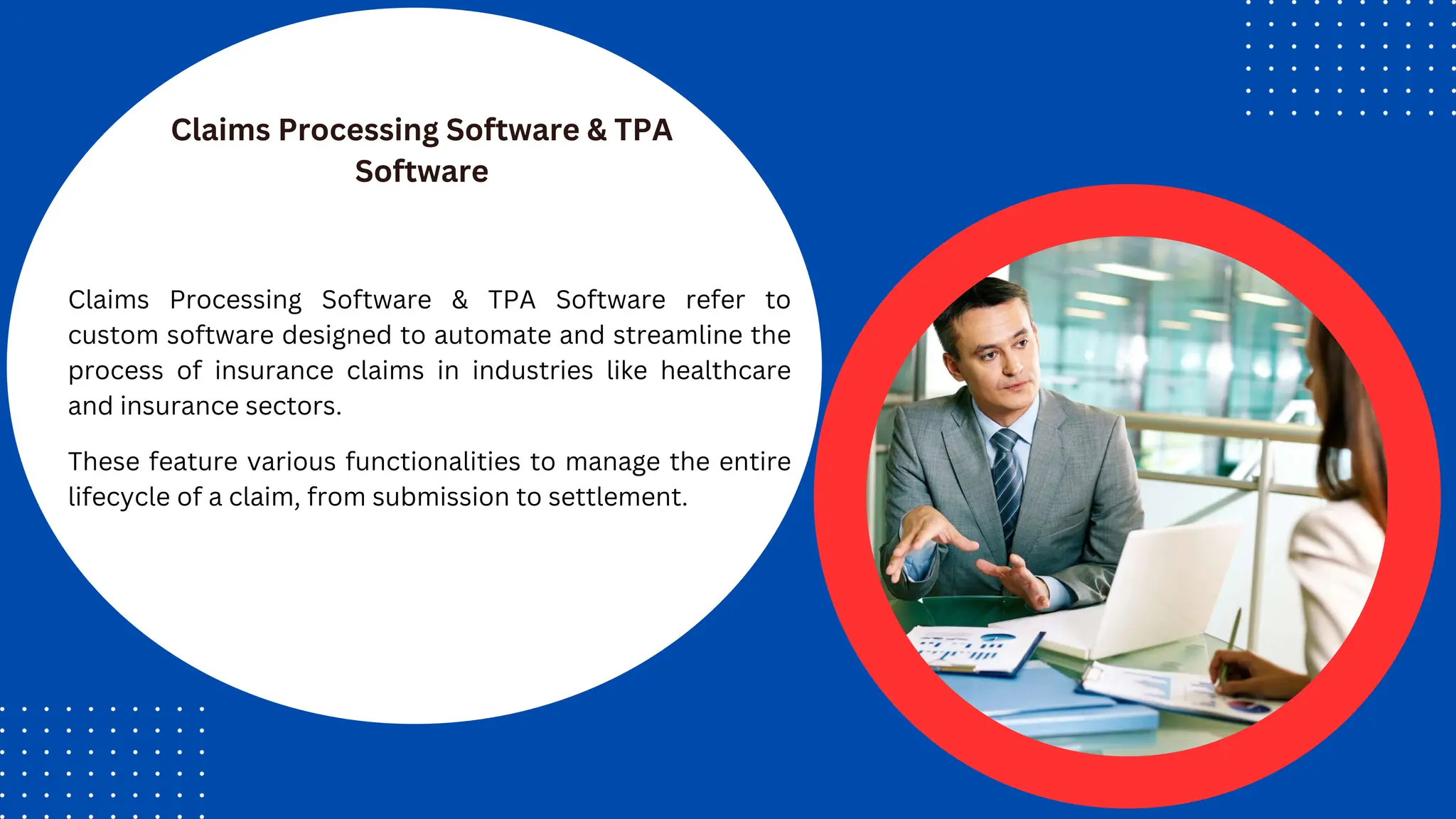 Claims Processing Software & TPA Software

Claims Processing Software & TPA Software refer to custom software designed to automate and streamline the process of insurance claims in industries like healthcare and insurance sectors.

These feature various functionalities to manage the entire lifecycle of a claim, from submission to settlement.